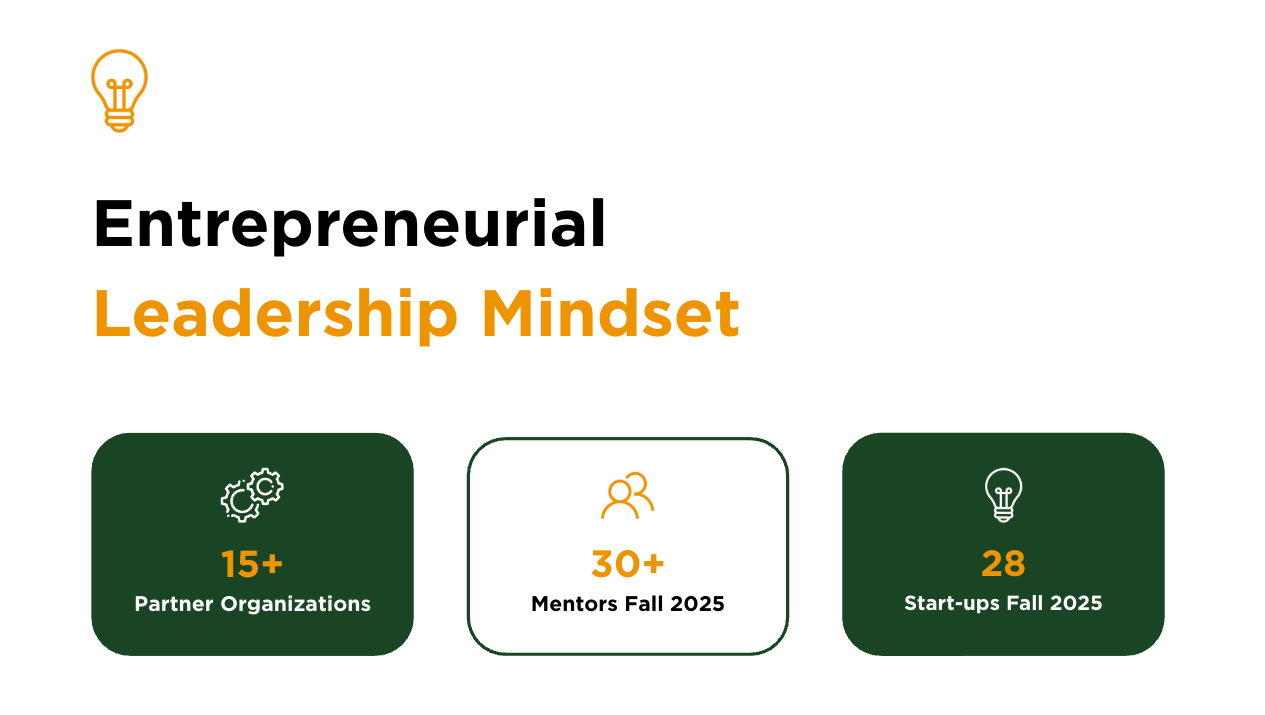 Entrepreneurial
Leadership Mindset

15+
Partner Organizations

30+
Mentors Fall 2025

28
Start-ups Fall 2025